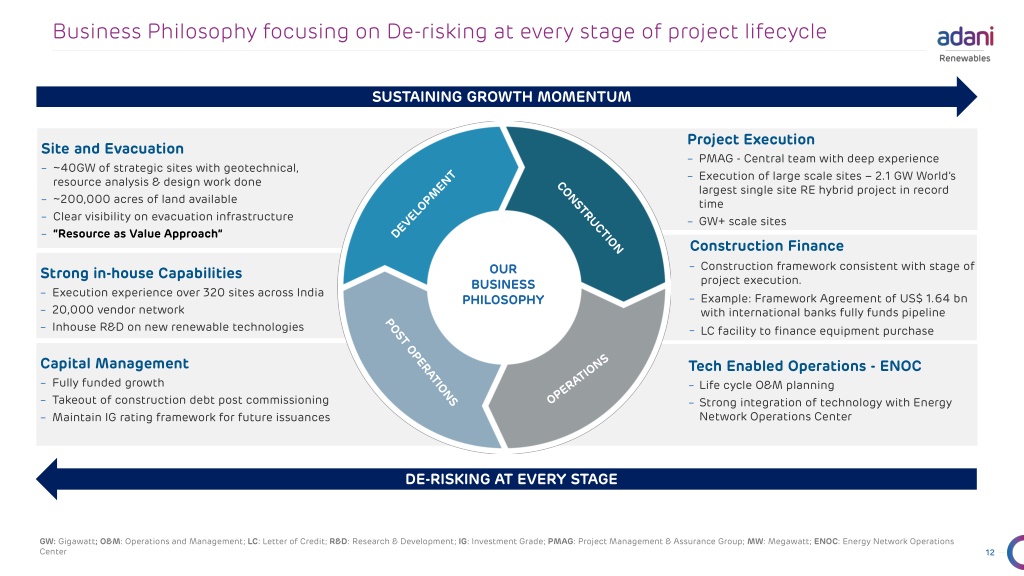 Business Philosophy focusing on De-risking at every stage of project lifecycle

adani
Renewables

SUSTAINING GROWTH MOMENTUM

Site and Evacuation
– ~40GW of strategic sites with geotechnical, resource analysis & design work done
– ~200,000 acres of land available
– Clear visibility on evacuation infrastructure
– "Resource as Value Approach"

Strong in-house Capabilities
– Execution experience over 320 sites across India
– 20,000 vendor network
– Inhouse R&D on new renewable technologies

Capital Management
– Fully funded growth
– Takeout of construction debt post commissioning
– Maintain IG rating framework for future issuances

DEVELOPMENT

CONSTRUCTION

OUR BUSINESS PHILOSOPHY

POST OPERATIONS

OPERATIONS

Project Execution
– PMAG - Central team with deep experience
– Execution of large scale sites – 2.1 GW World's largest single site RE hybrid project in record time
– GW+ scale sites

Construction Finance
– Construction framework consistent with stage of project execution.
– Example: Framework Agreement of US$ 1.64 bn with international banks fully funds pipeline
– LC facility to finance equipment purchase

Tech Enabled Operations - ENOC
– Life cycle O&M planning
– Strong integration of technology with Energy Network Operations Center

DE-RISKING AT EVERY STAGE

GW: Gigawatt; O&M: Operations and Management; LC: Letter of Credit; R&D: Research & Development; IG: Investment Grade; PMAG: Project Management & Assurance Group; MW: Megawatt; ENOC: Energy Network Operations Center

12